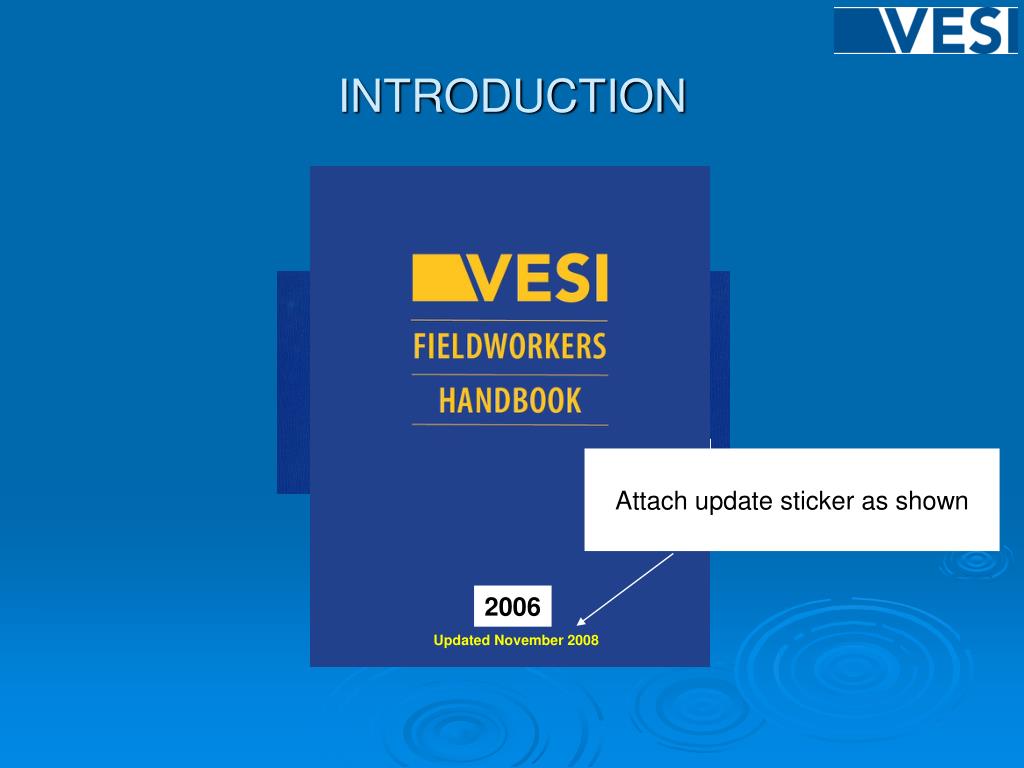 VESI

INTRODUCTION

VESI
FIELDWORKERS
HANDBOOK

Attach update sticker as shown

2006
Updated November 2008